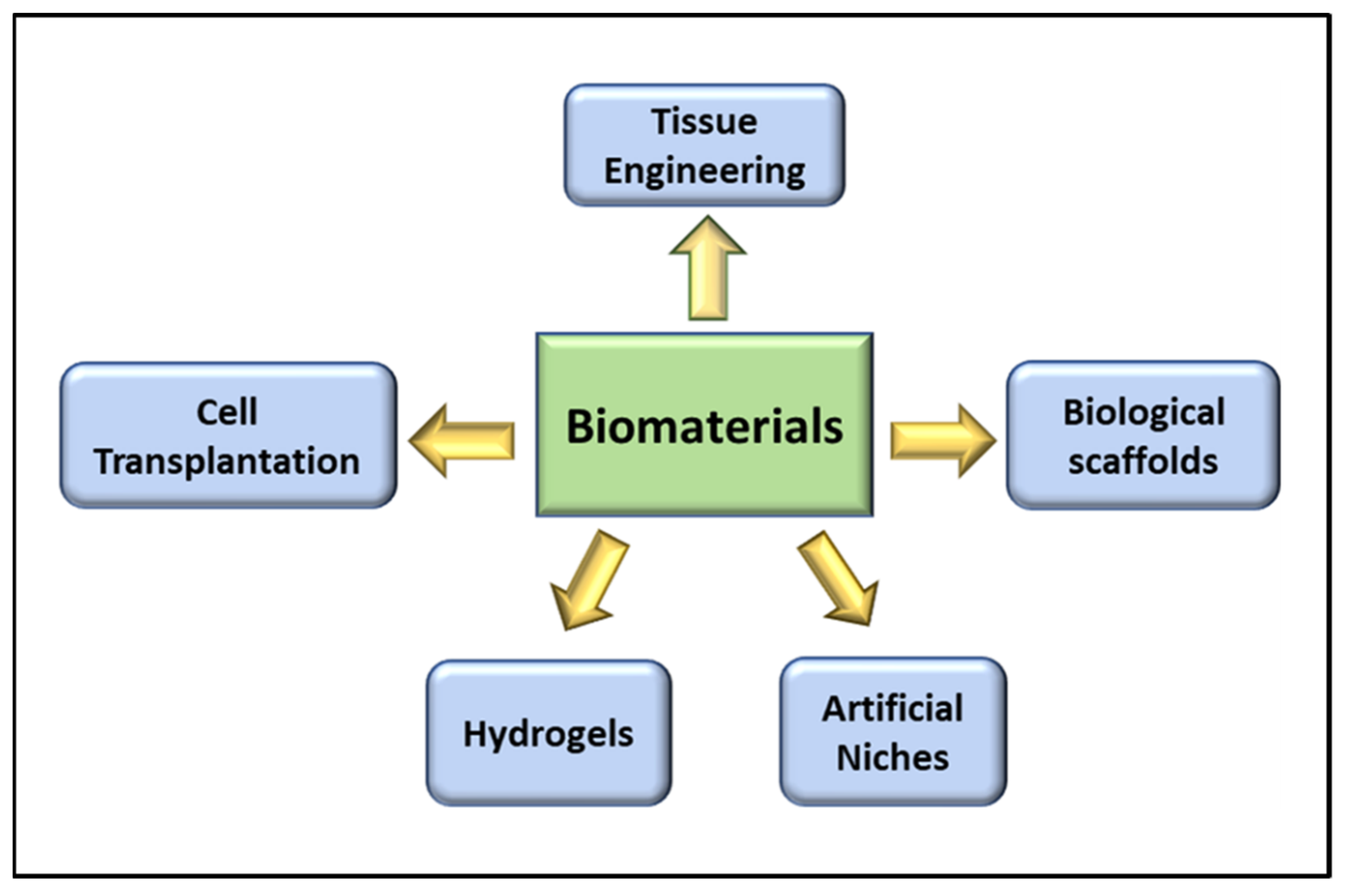 Tissue Engineering

Cell Transplantation

Biomaterials

Biological scaffolds

Hydrogels

Artificial Niches